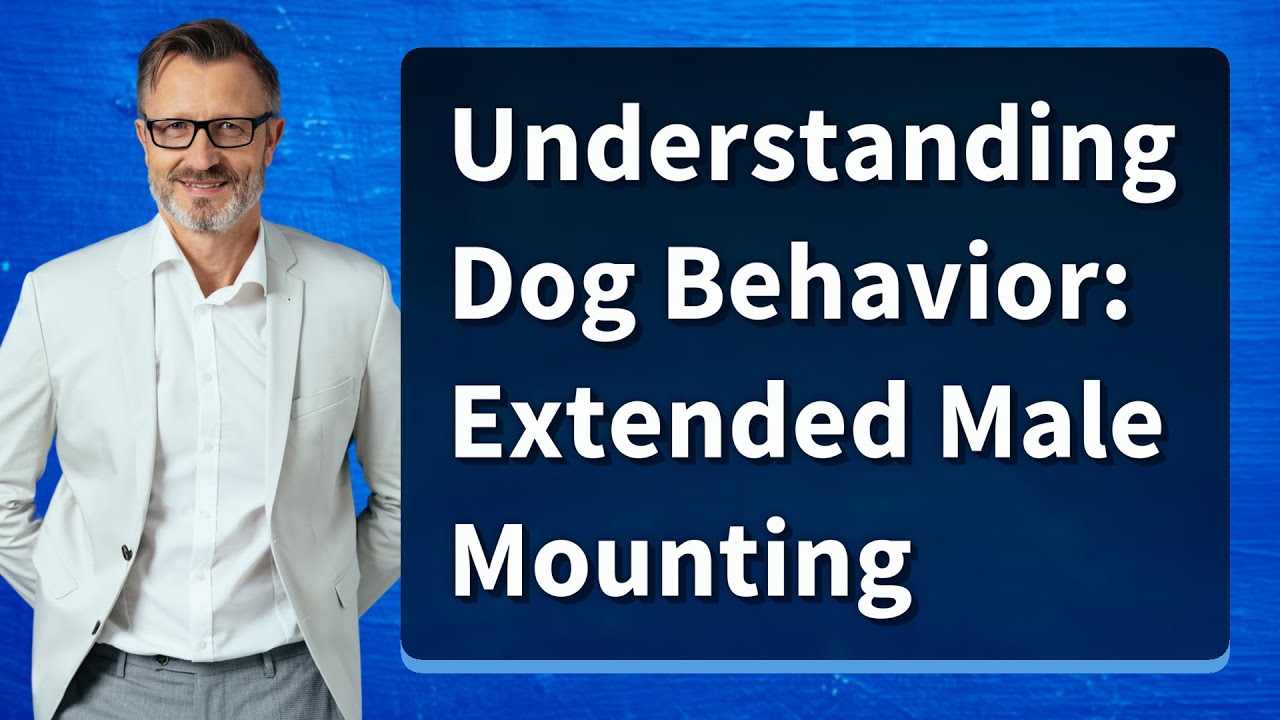 Understanding Dog Behavior: Extended Male Mounting